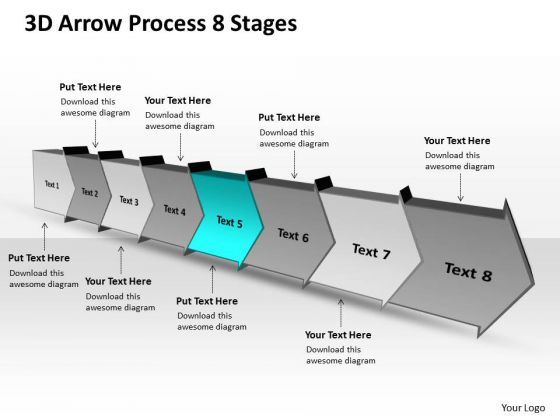 3D Arrow Process 8 Stages

Put Text Here
Download this awesome diagram

Your Text Here
Download this awesome diagram

Put Text Here
Download this awesome diagram

Your Text Here
Download this awesome diagram

Text 1
Text 2
Text 3
Text 4
Text 5
Text 6
Text 7
Text 8

Put Text Here
Download this awesome diagram

Your Text Here
Download this awesome diagram

Put Text Here
Download this awesome diagram

Your Text Here
Download this awesome diagram

Your Logo